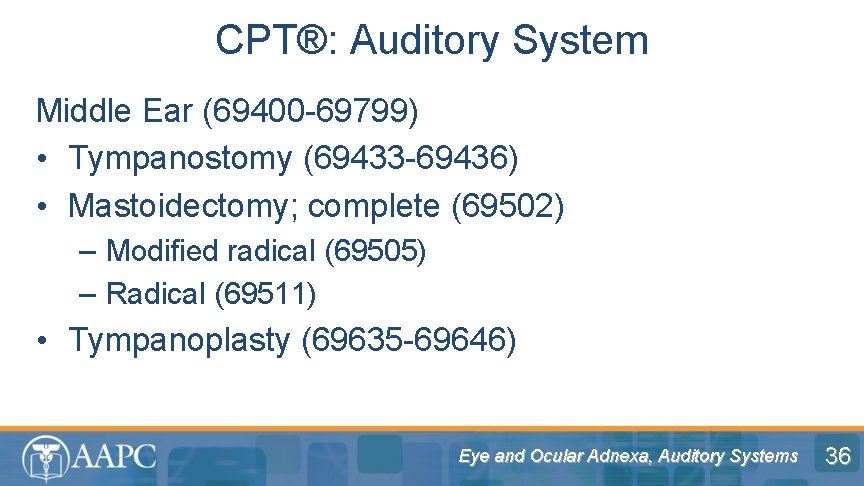 CPT®: Auditory System

Middle Ear (69400-69799)

• Tympanostomy (69433-69436)
• Mastoidectomy; complete (69502)
– Modified radical (69505)
– Radical (69511)
• Tympanoplasty (69635-69646)

AAPC

Eye and Ocular Adnexa, Auditory Systems

36